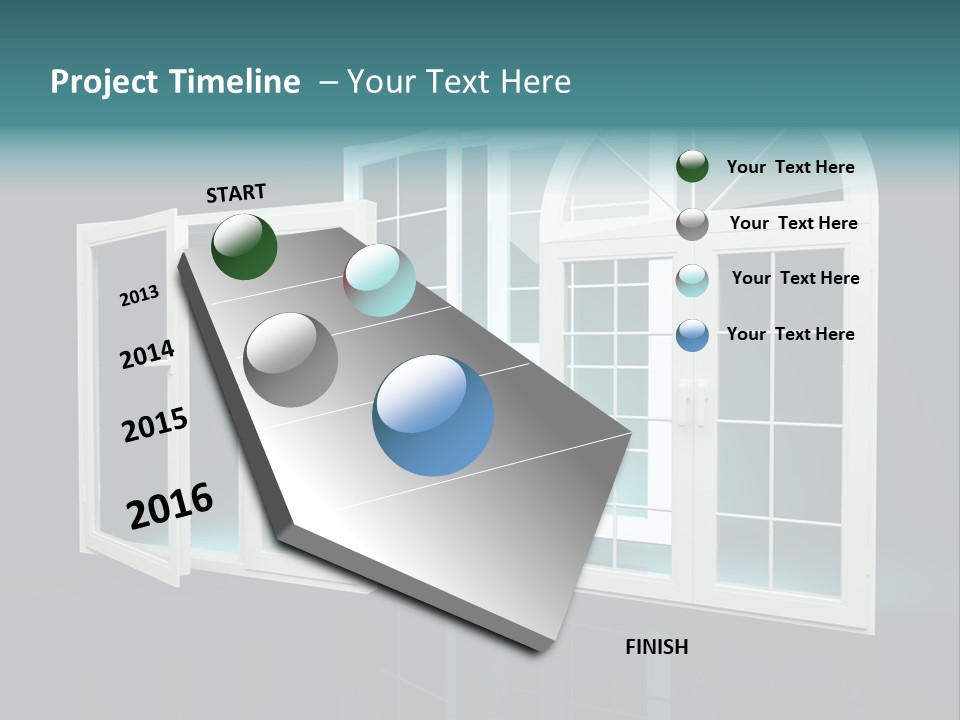 Project Timeline – Your Text Here

START

2013

2014

2015

2016

Your Text Here

Your Text Here

Your Text Here

Your Text Here

FINISH